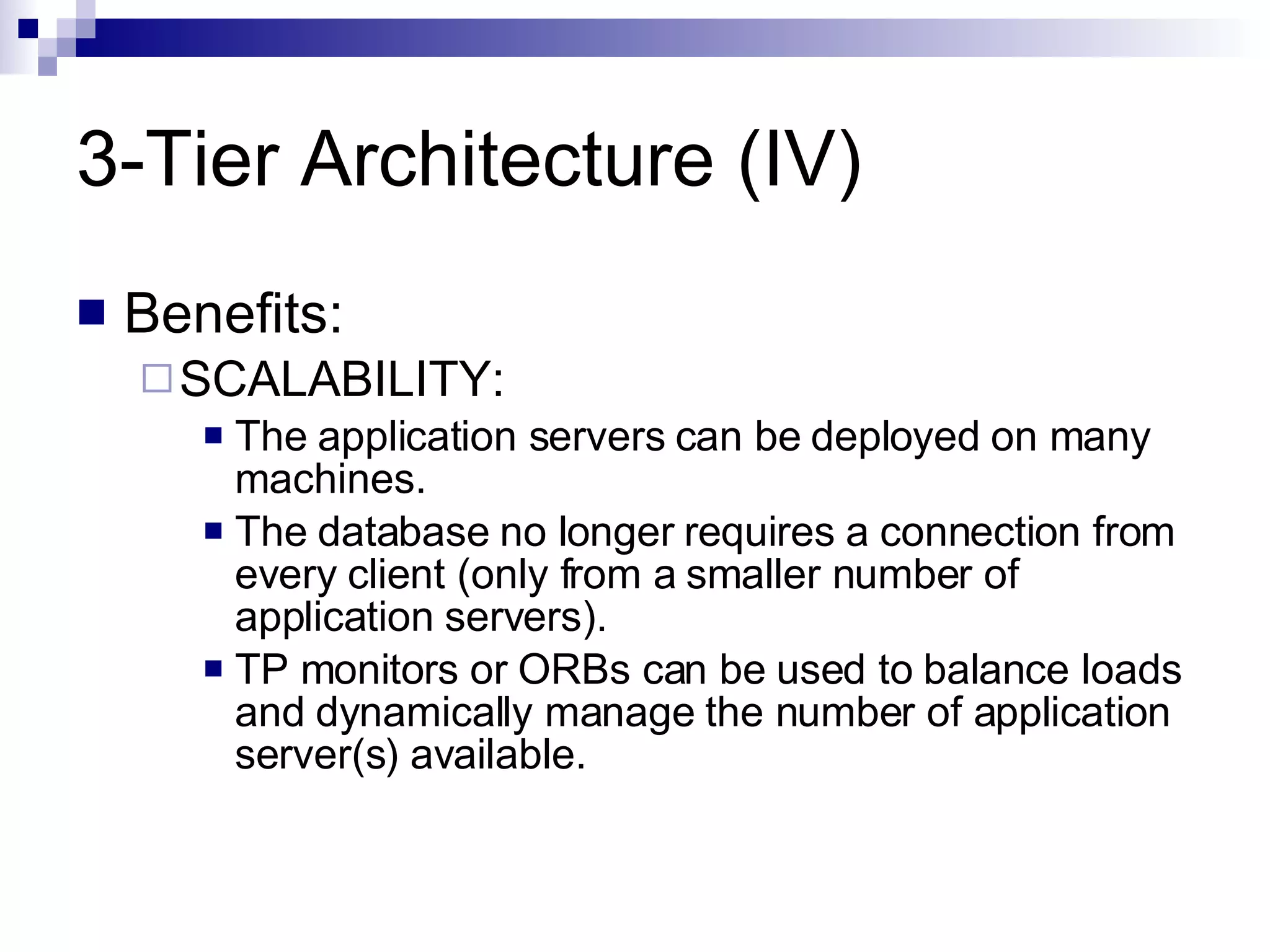 3-Tier Architecture (IV)

Benefits:

SCALABILITY:

The application servers can be deployed on many machines.

The database no longer requires a connection from every client (only from a smaller number of application servers).

TP monitors or ORBs can be used to balance loads and dynamically manage the number of application server(s) available.